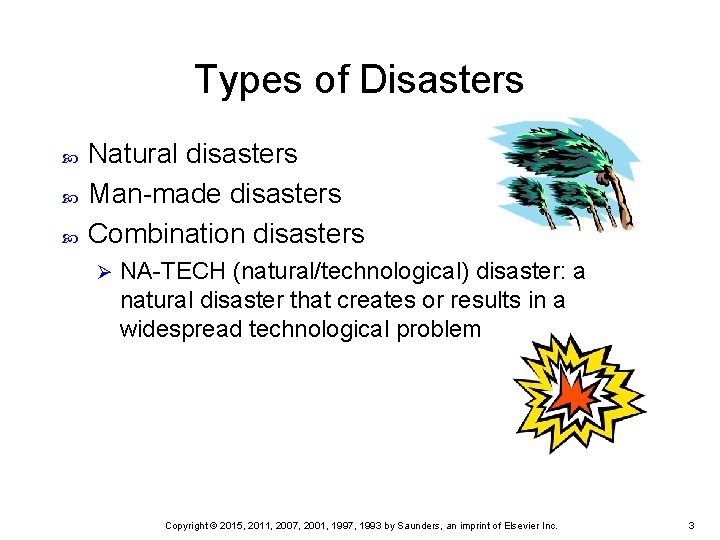 Types of Disasters

Natural disasters

Man-made disasters

Combination disasters

NA-TECH (natural/technological) disaster: a natural disaster that creates or results in a widespread technological problem

Copyright © 2015, 2011, 2007, 2001, 1997, 1993 by Saunders, an imprint of Elsevier Inc.

3